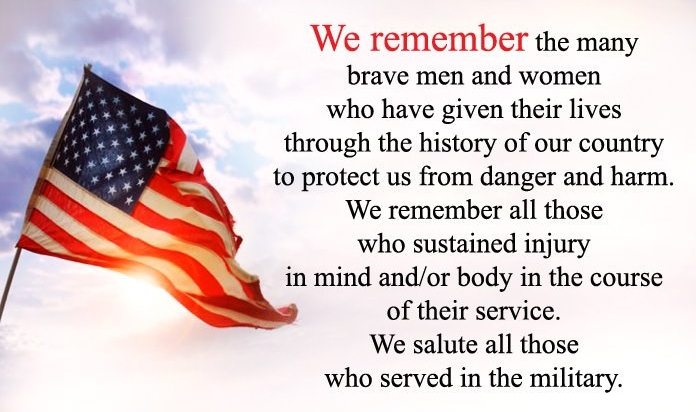 We remember the many brave men and women who have given their lives through the history of our country to protect us from danger and harm. We remember all those who sustained injury in mind and/or body in the course of their service. We salute all those who served in the military.